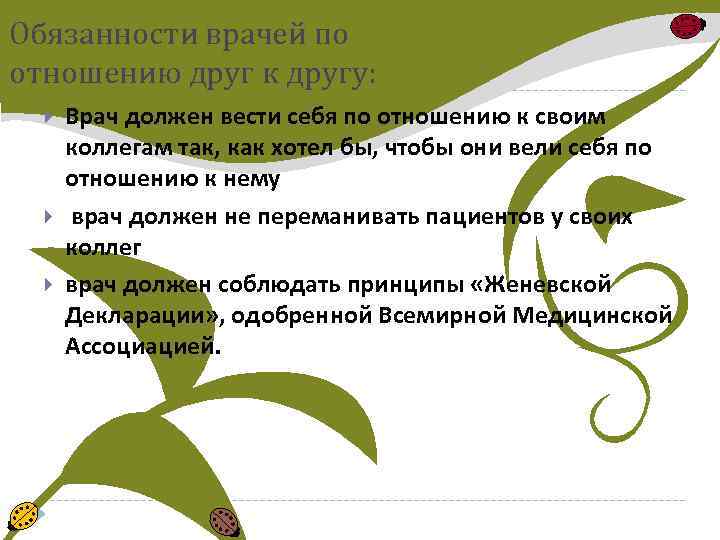 Обязанности врачей по отношению друг к другу:

Врач должен вести себя по отношению к своим коллегам так, как хотел бы, чтобы они вели себя по отношению к нему

врач должен не переманивать пациентов у своих коллег

врач должен соблюдать принципы «Женевской Декларации», одобренной Всемирной Медицинской Ассоциацией.